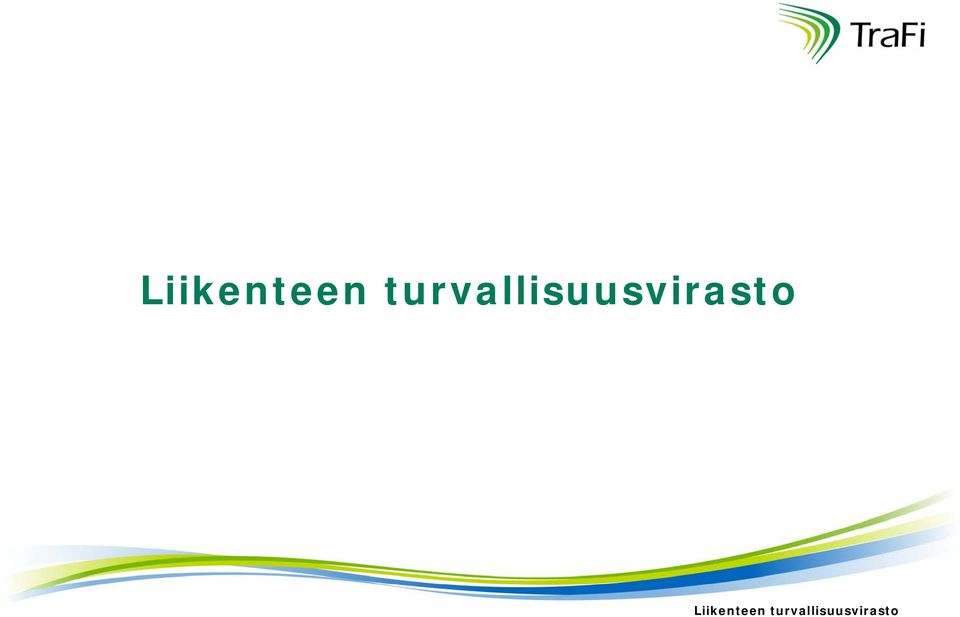 TraFi

Liikenteen turvallisuusvirasto

Liikenteen turvallisuusvirasto